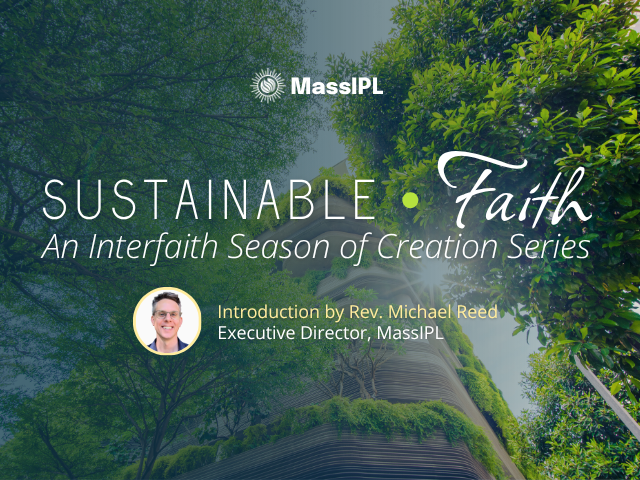 MassIPL

SUSTAINABLE • Faith
An Interfaith Season of Creation Series

Introduction by Rev. Michael Reed
Executive Director, MassIPL